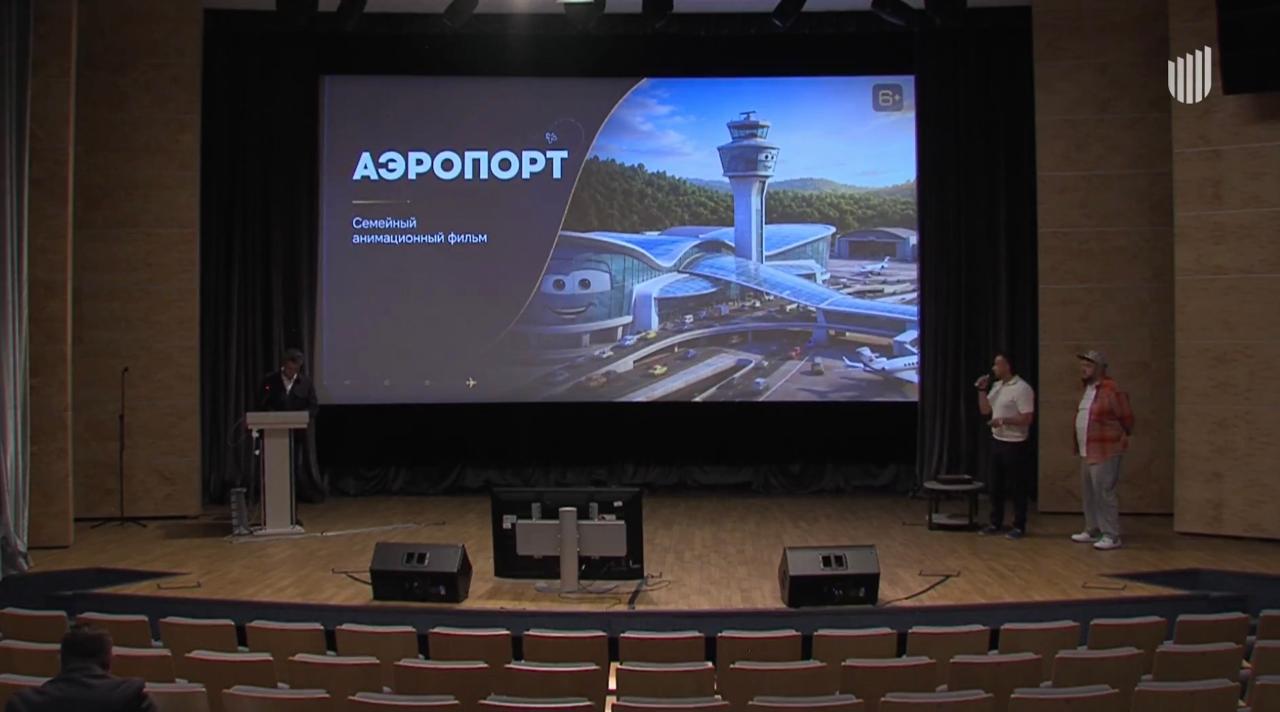 АЭРОПОРТ

Семейный анимационный фильм

6+